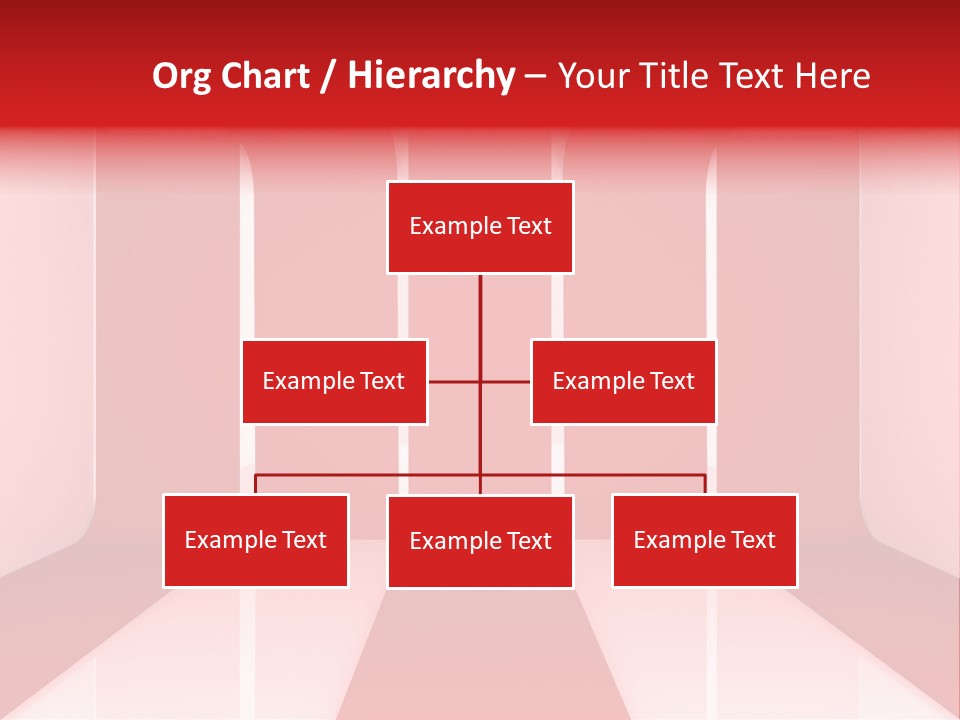 Org Chart / Hierarchy – Your Title Text Here

Example Text

Example Text

Example Text

Example Text

Example Text

Example Text